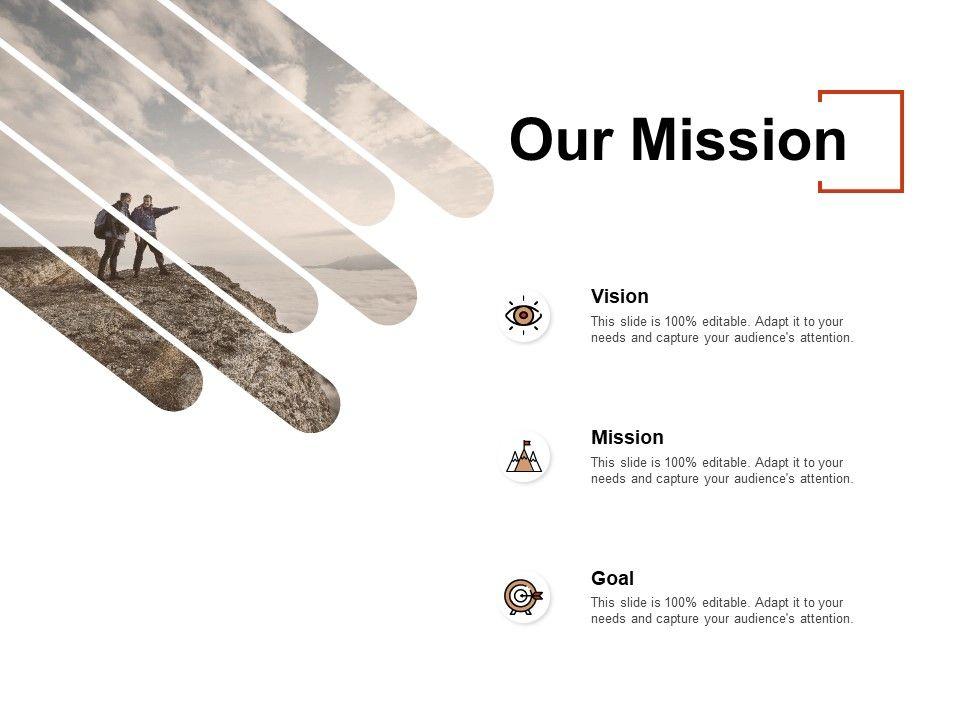 Our Mission

Vision
This slide is 100% editable. Adapt it to your needs and capture your audience's attention.

Mission
This slide is 100% editable. Adapt it to your needs and capture your audience's attention.

Goal
This slide is 100% editable. Adapt it to your needs and capture your audience's attention.